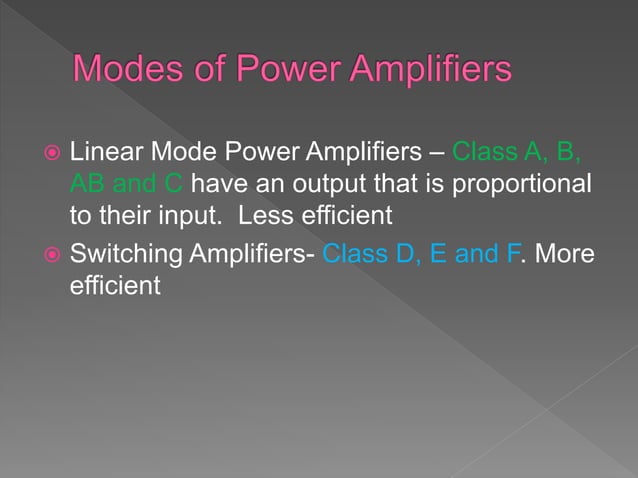 Modes of Power Amplifiers

Linear Mode Power Amplifiers – Class A, B, AB and C have an output that is proportional to their input. Less efficient

Switching Amplifiers- Class D, E and F. More efficient